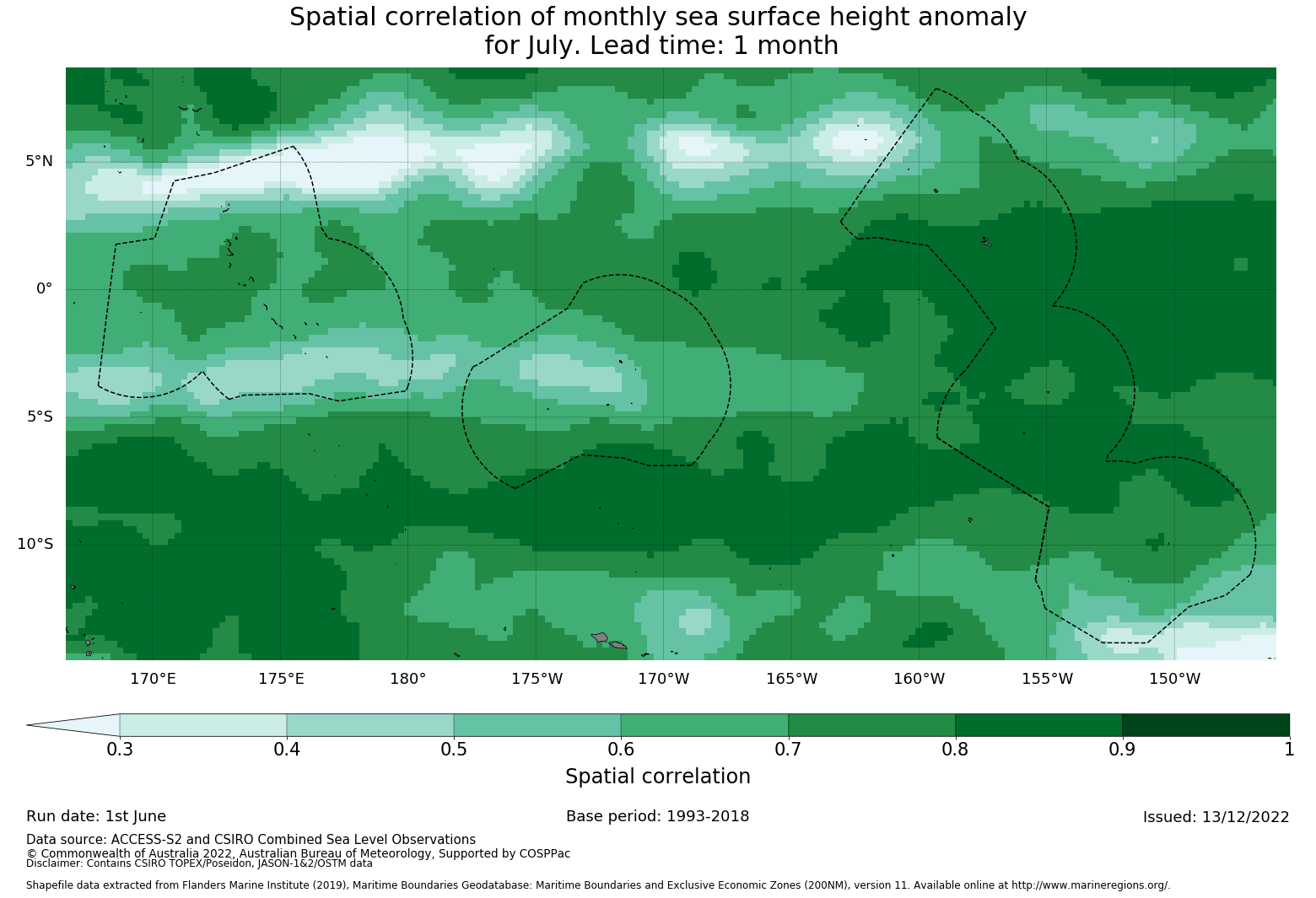 Spatial correlation of monthly sea surface height anomaly
for July. Lead time: 1 month

5°N
0°
5°S
10°S

170°E 175°E 180° 175°W 170°W 165°W 160°W 155°W 150°W

0.3 0.4 0.5 0.6 0.7 0.8 0.9 1

Spatial correlation

Run date: 1st June
Base period: 1993-2018
Issued: 13/12/2022

Data source: ACCESS-S2 and CSIRO Combined Sea Level Observations
© Commonwealth of Australia 2022, Australian Bureau of Meteorology, Supported by COSPPac
Disclaimer: Contains CSIRO TOPEX/Poseidon, JASON-1&2/OSTM data

Shapefile data extracted from Flanders Marine Institute (2019), Maritime Boundaries Geodatabase: Maritime Boundaries and Exclusive Economic Zones (200NM), version 11. Available online at http://www.marineregions.org/.